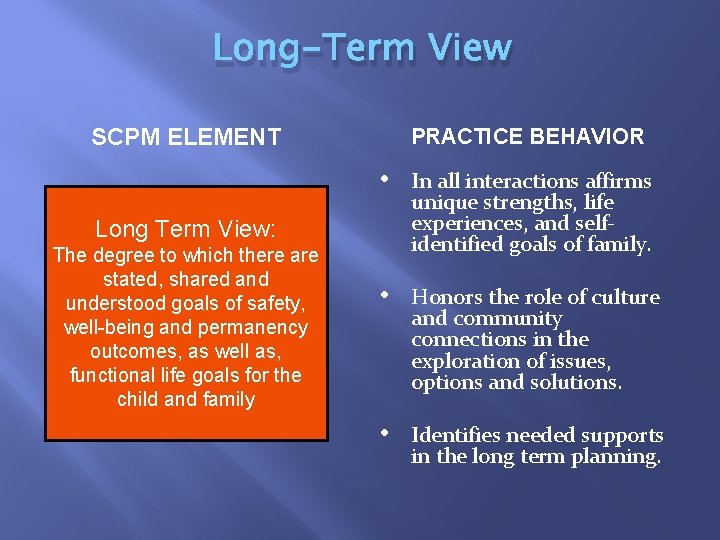 Long-Term View

SCPM ELEMENT

Long Term View:
The degree to which there are stated, shared and understood goals of safety, well-being and permanency outcomes, as well as, functional life goals for the child and family

PRACTICE BEHAVIOR

• In all interactions affirms unique strengths, life experiences, and self-identified goals of family.

• Honors the role of culture and community connections in the exploration of issues, options and solutions.

• Identifies needed supports in the long term planning.